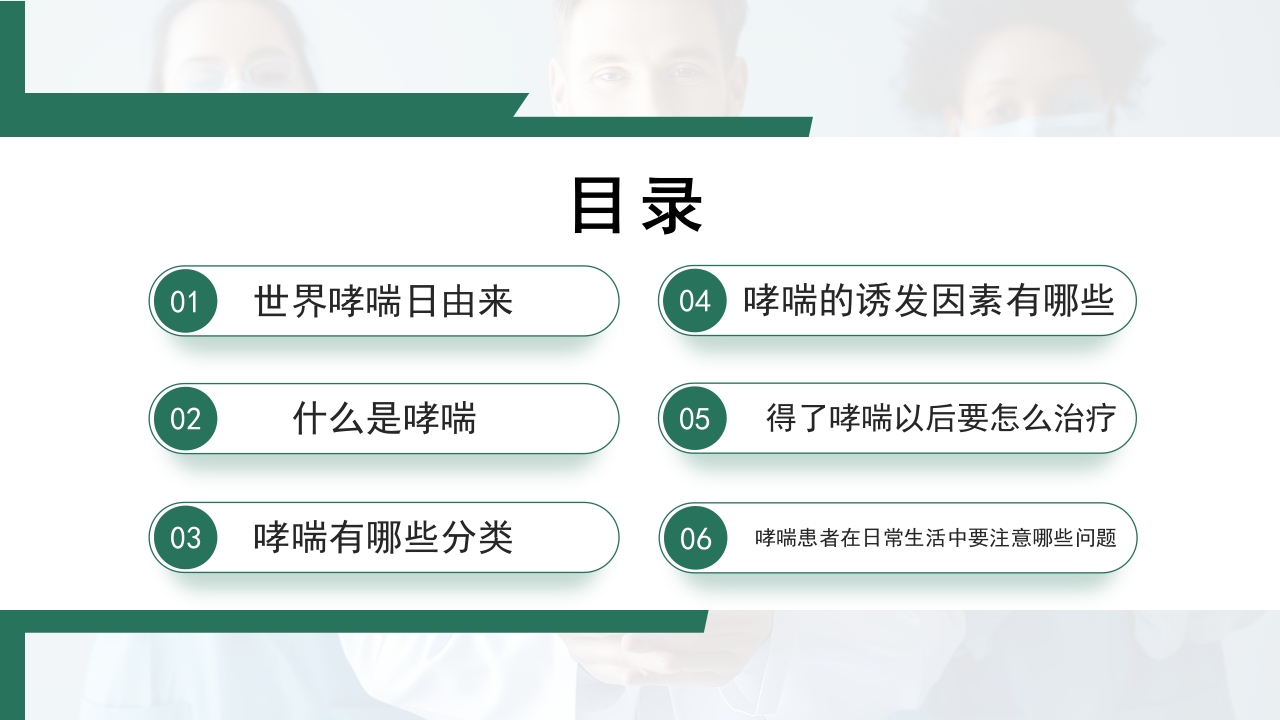 目录

01 世界哮喘日由来

02 什么是哮喘

03 哮喘有哪些分类

04 哮喘的诱发因素有哪些

05 得了哮喘以后要怎么治疗

06 哮喘患者在日常生活中要注意哪些问题